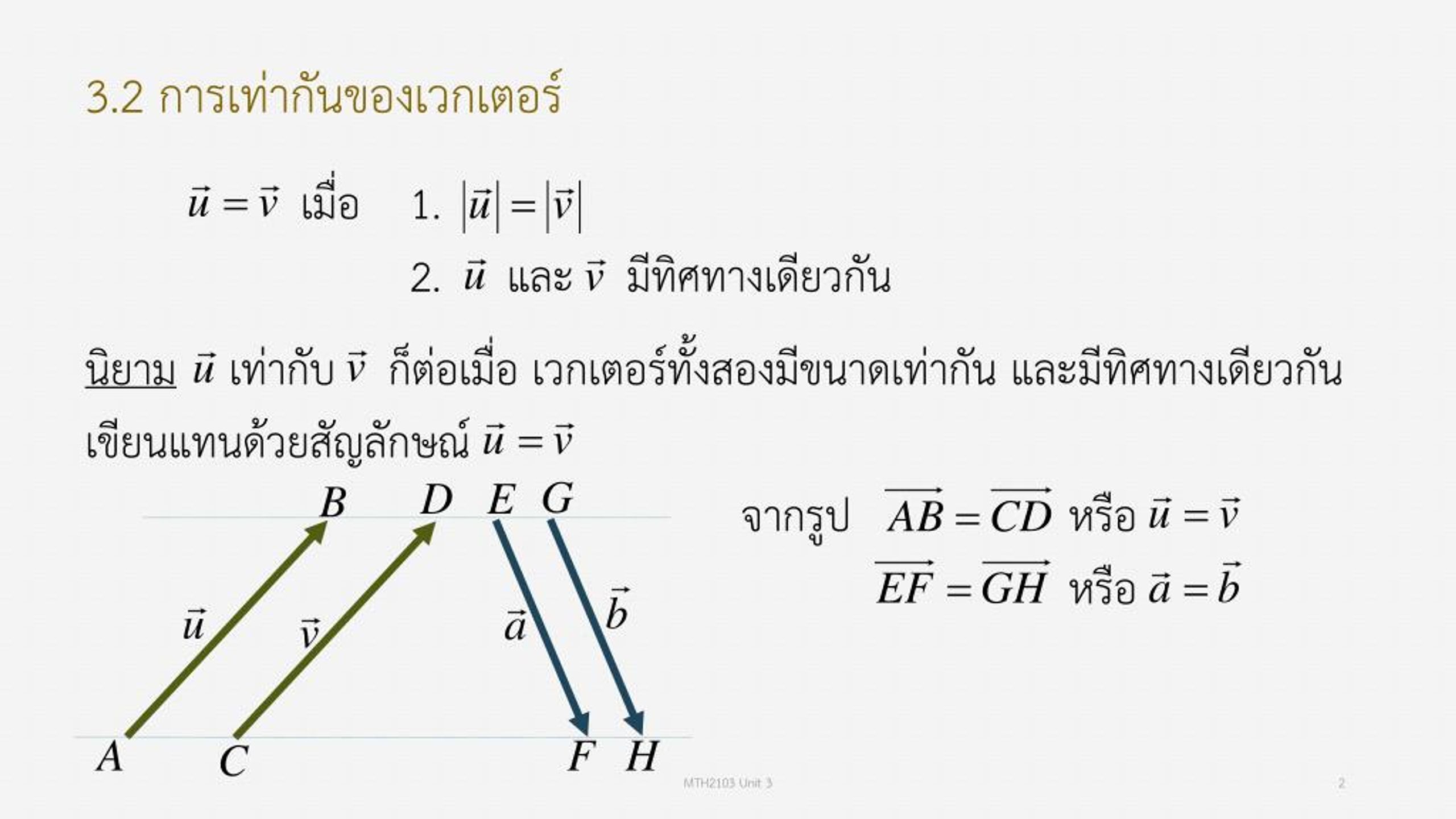 3.2 การเท่ากันของเวกเตอร์

$\vec{u} = \vec{v}$ เมื่อ 1. $|\vec{u}| = |\vec{v}|$

2. $\vec{u}$ และ $\vec{v}$ มีทิศทางเดียวกัน

นิยาม $\vec{u}$ เท่ากับ $\vec{v}$ ก็ต่อเมื่อ เวกเตอร์ทั้งสองมีขนาดเท่ากัน และมีทิศทางเดียวกัน เขียนแทนด้วยสัญลักษณ์ $\vec{u} = \vec{v}$

$B$ $D$ $E$ $G$

$\vec{u}$ $\vec{v}$ $\vec{a}$ $\vec{b}$

$A$ $C$ $F$ $H$

จากรูป $\overrightarrow{AB} = \overrightarrow{CD}$ หรือ $\vec{u} = \vec{v}$

$\overrightarrow{EF} = \overrightarrow{GH}$ หรือ $\vec{a} = \vec{b}$

MTH2103 Unit 3

2